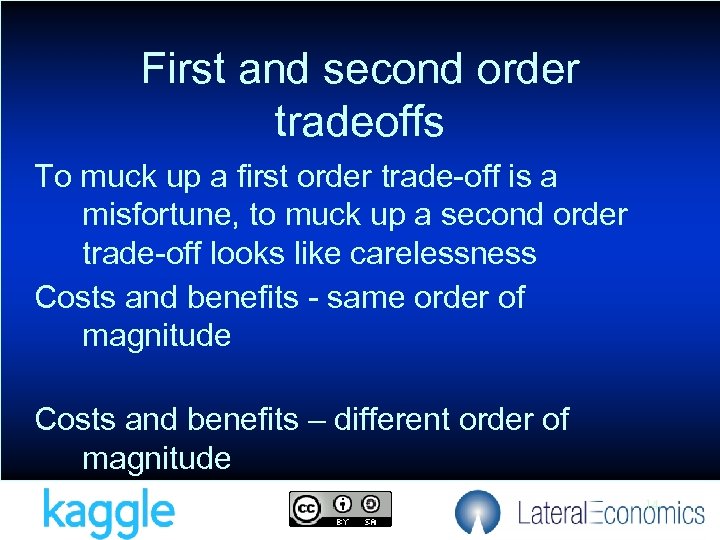 First and second order tradeoffs

To muck up a first order trade-off is a misfortune, to muck up a second order trade-off looks like carelessness

Costs and benefits - same order of magnitude

Costs and benefits – different order of magnitude

kaggle

cc BY SA

LateralEconomics